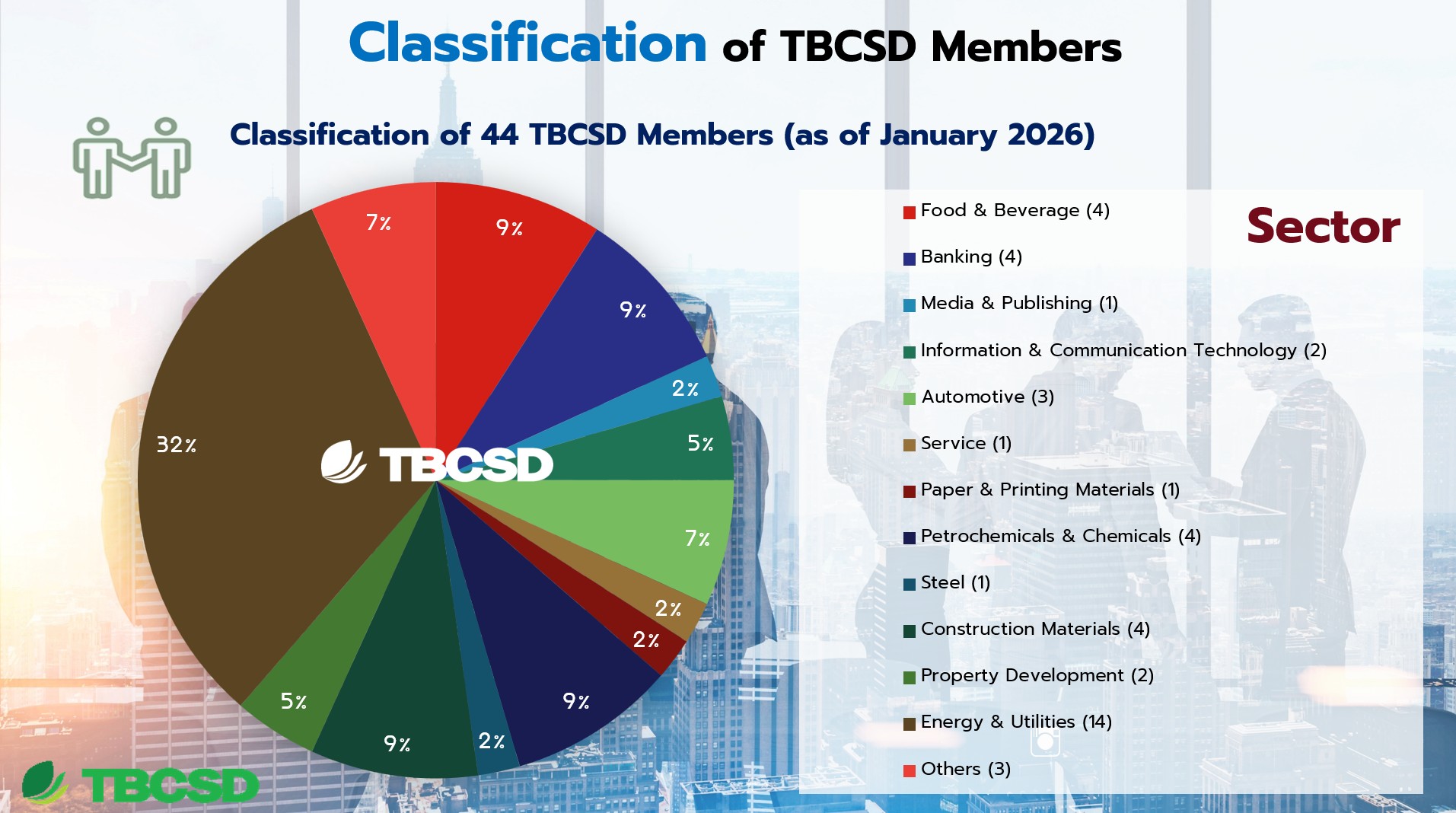 Classification of TBCSD Members

Classification of 44 TBCSD Members (as of January 2026)

7%
9%
9%
2%
5%
7%
2%
2%
9%
2%
9%
5%
32%

TBCSD

Sector

Food & Beverage (4)
Banking (4)
Media & Publishing (1)
Information & Communication Technology (2)
Automotive (3)
Service (1)
Paper & Printing Materials (1)
Petrochemicals & Chemicals (4)
Steel (1)
Construction Materials (4)
Property Development (2)
Energy & Utilities (14)
Others (3)

TBCSD